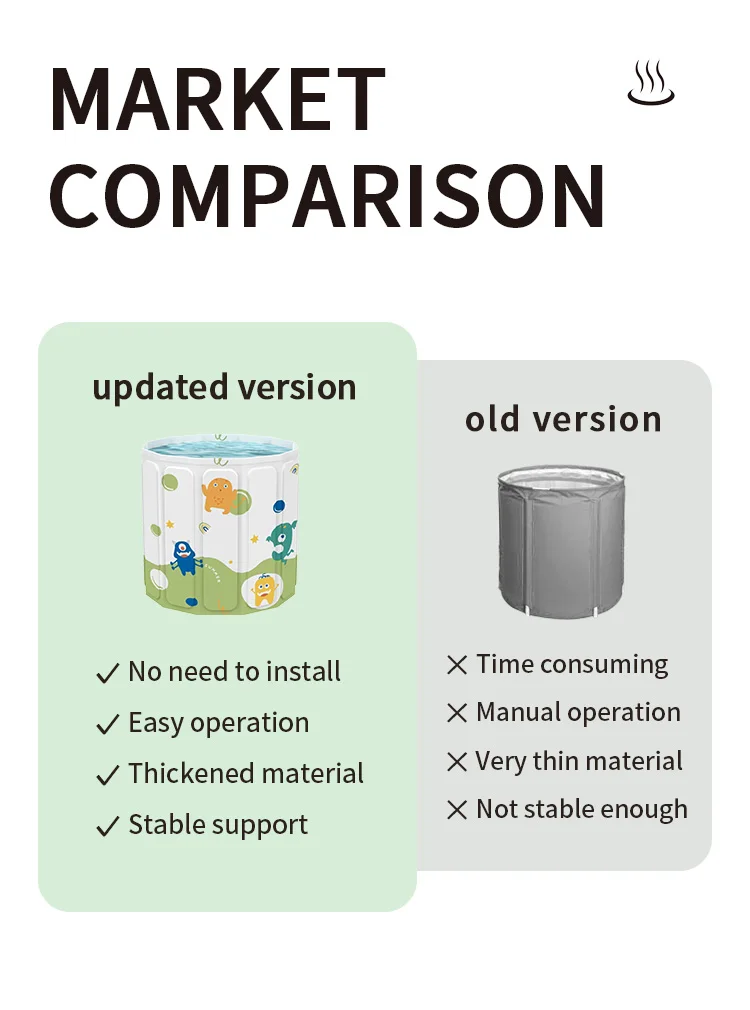 MARKET COMPARISON

updated version

✓ No need to install
✓ Easy operation
✓ Thickened material
✓ Stable support

old version

✕ Time consuming
✕ Manual operation
✕ Very thin material
✕ Not stable enough